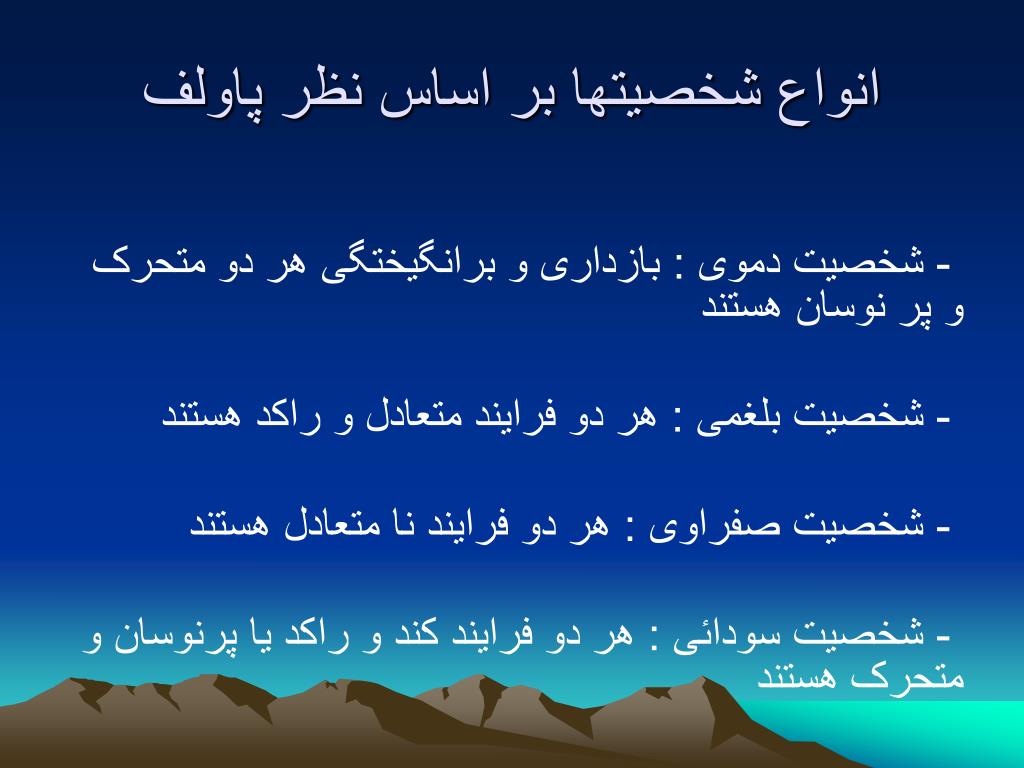 انواع شخصیتها بر اساس نظر پاولف

- شخصیت دموی : بازداری و برانگیختگی هر دو متحرک و پر نوسان هستند

- شخصیت بلغمی : هر دو فرایند متعادل و راکد هستند

- شخصیت صفراوی : هر دو فرایند نا متعادل هستند

- شخصیت سودائی : هر دو فرایند کند و راکد یا پرنوسان و متحرک هستند